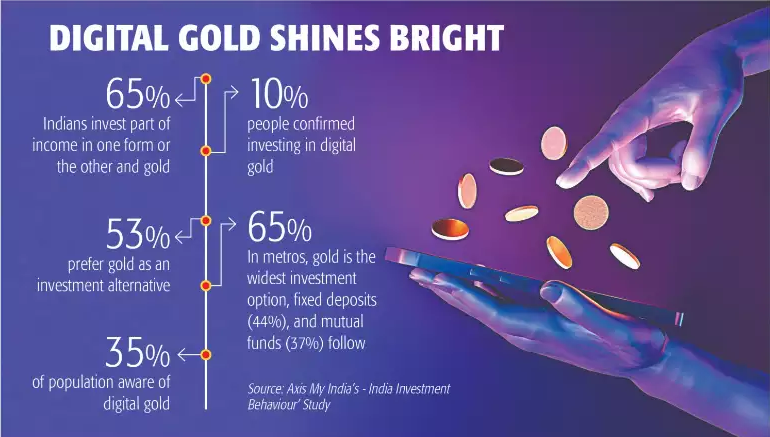 DIGITAL GOLD SHINES BRIGHT

65%
Indians invest part of income in one form or the other and gold

10%
people confirmed investing in digital gold

53%
prefer gold as an investment alternative

65%
In metros, gold is the widest investment option, fixed deposits (44%), and mutual funds (37%) follow

35%
of population aware of digital gold

Source: Axis My India's - India Investment Behaviour' Study